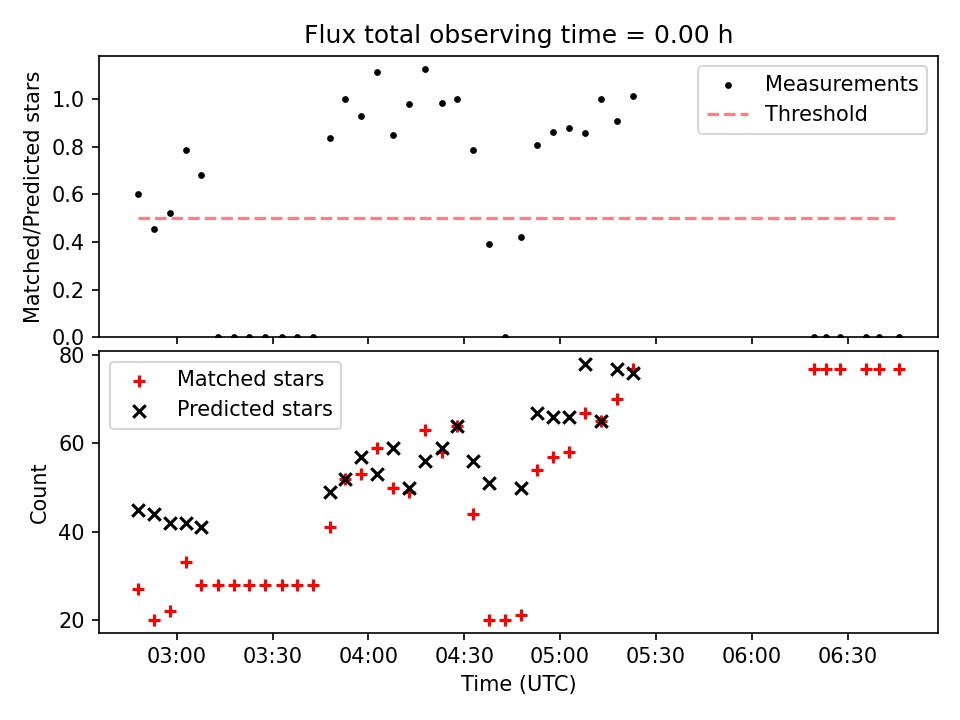 Flux total observing time = 0.00 h

Matched/Predicted stars

1.0
0.8
0.6
0.4
0.2
0.0

Measurements
Threshold

Count

80
60
40
20

Matched stars
Predicted stars

03:00
03:30
04:00
04:30
05:00
05:30
06:00
06:30

Time (UTC)